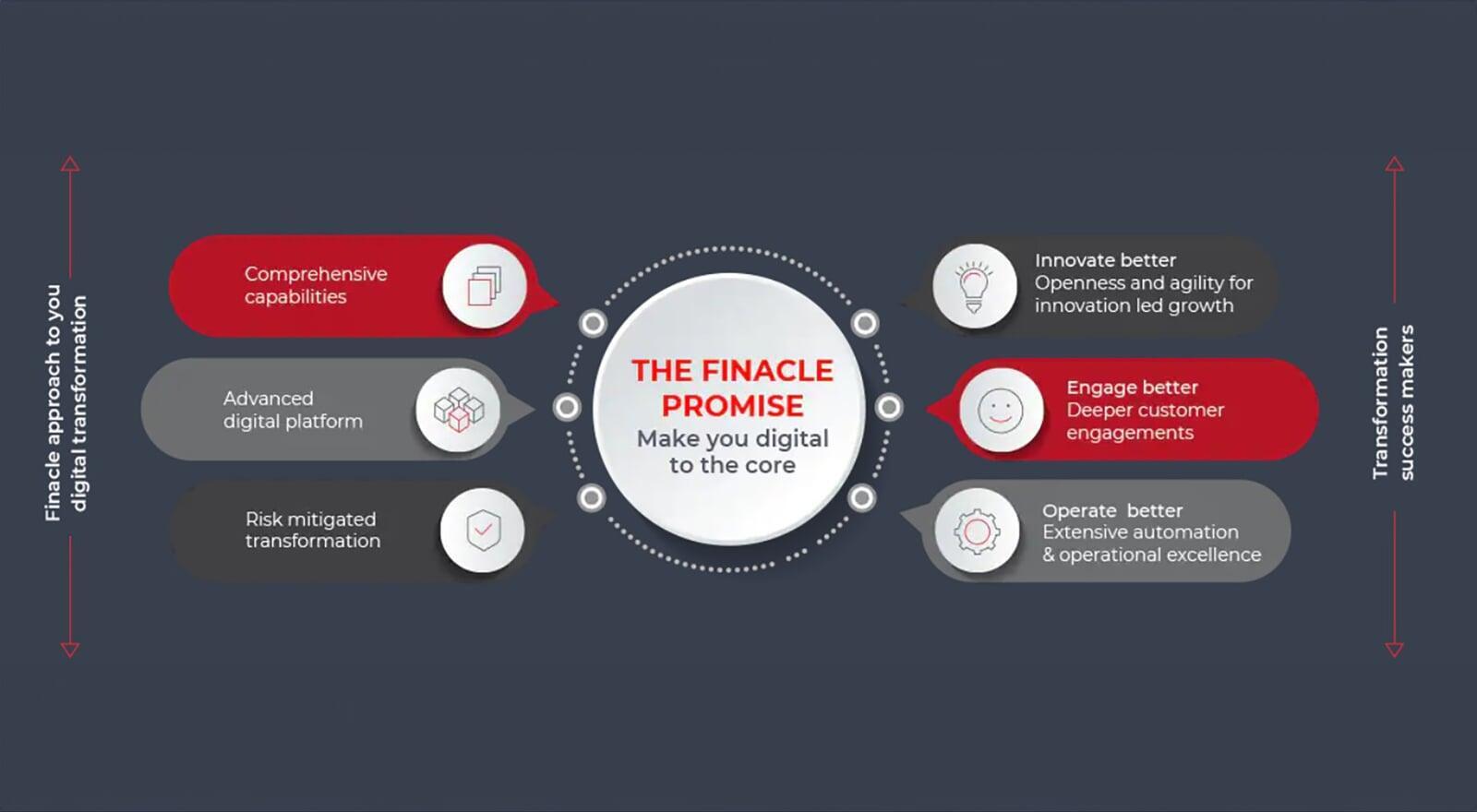 Finacle approach to you digital transformation

Comprehensive capabilities

Advanced digital platform

Risk mitigated transformation

THE FINACLE PROMISE
Make you digital to the core

Innovate better
Openness and agility for innovation led growth

Engage better
Deeper customer engagements

Operate better
Extensive automation & operational excellence

Transformation success makers